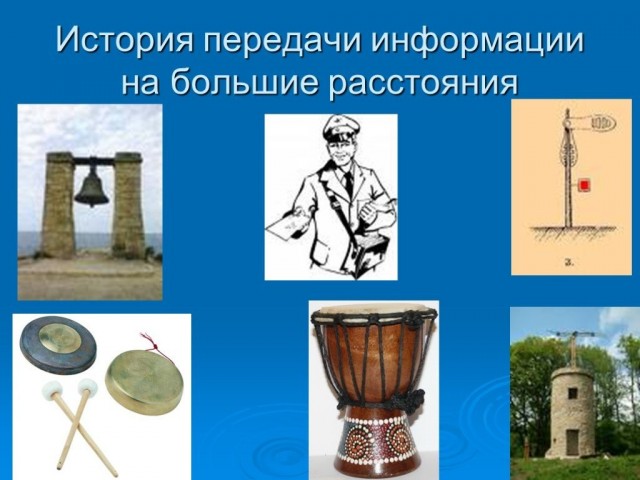 История передачи информации на большие расстояния

3.